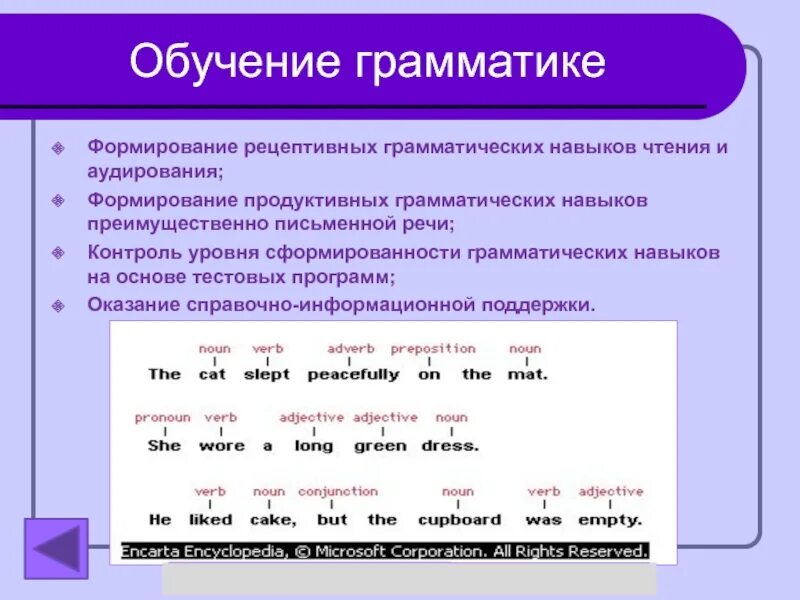 Обучение грамматике

Формирование рецептивных грамматических навыков чтения и аудирования;

Формирование продуктивных грамматических навыков преимущественно письменной речи;

Контроль уровня сформированности грамматических навыков на основе тестовых программ;

Оказание справочно-информационной поддержки.

noun verb adverb preposition noun
The cat slept peacefully on the mat.

pronoun verb adjective adjective noun
She wore a long green dress.

verb noun conjunction noun verb adjective
He liked cake, but the cupboard was empty.

Encarta Encyclopedia, © Microsoft Corporation. All Rights Reserved.